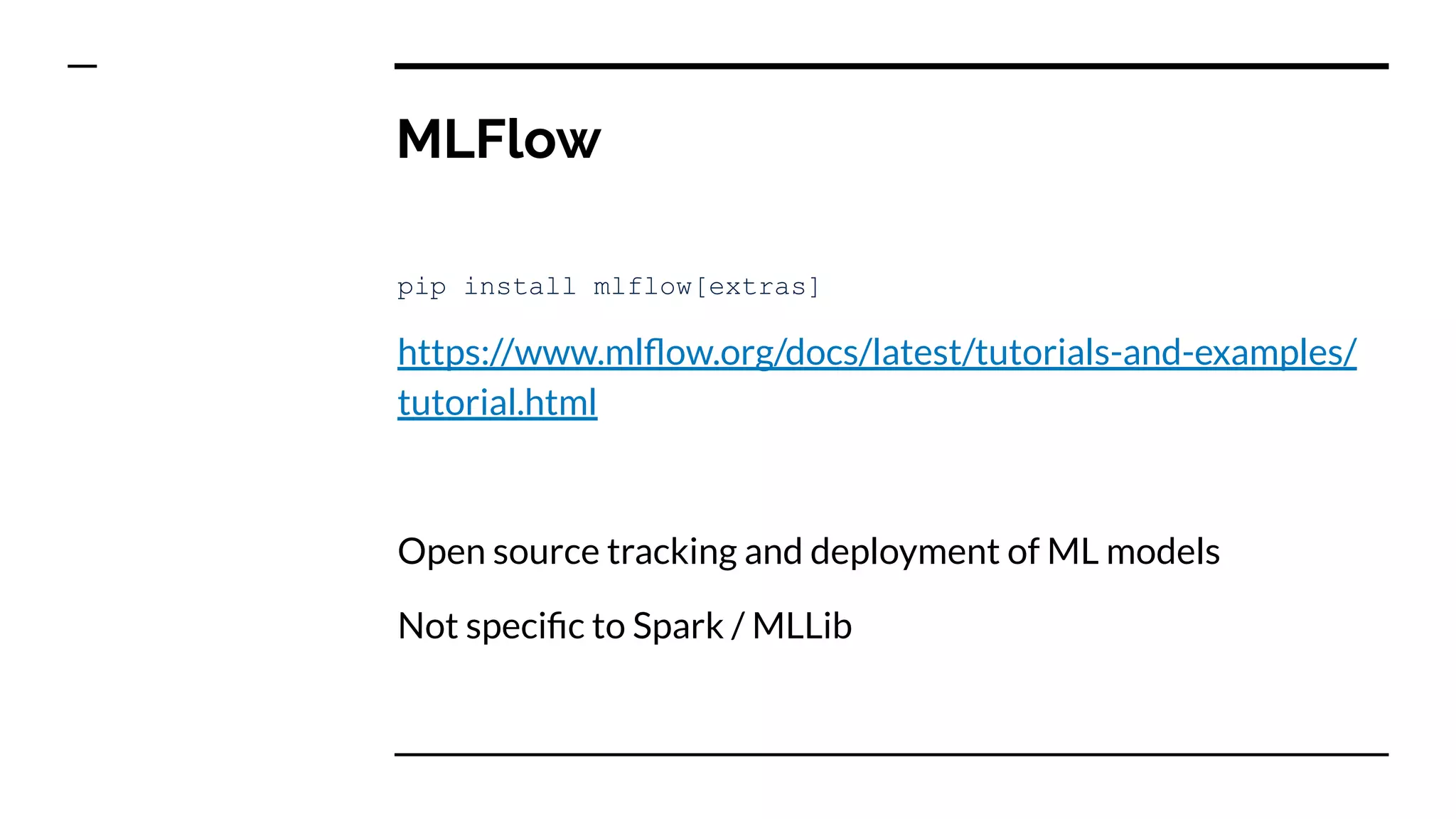 MLFlow

pip install mlflow[extras]

https://www.mlflow.org/docs/latest/tutorials-and-examples/tutorial.html

Open source tracking and deployment of ML models

Not specific to Spark / MLLib